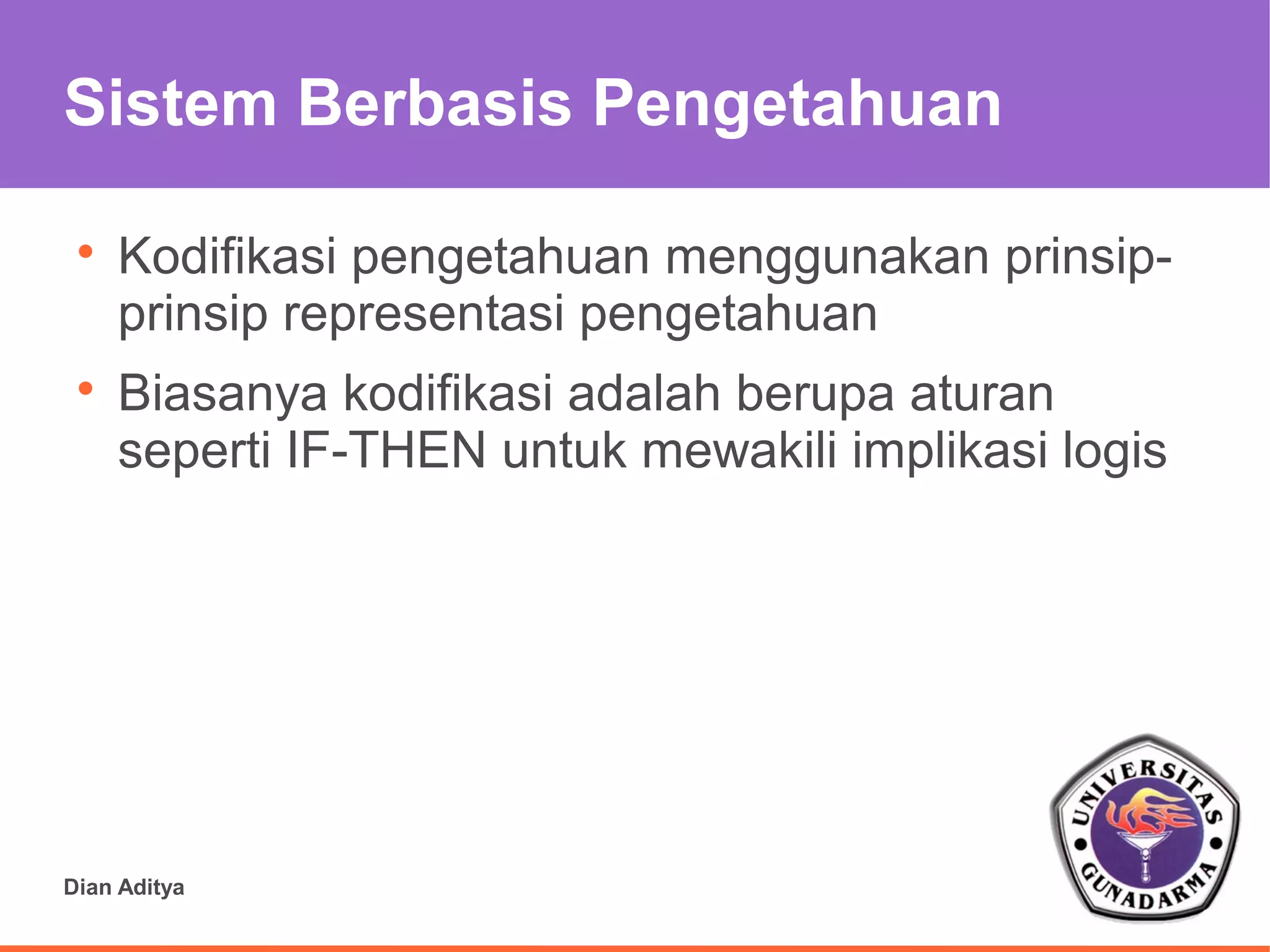 Sistem Berbasis Pengetahuan

• Kodifikasi pengetahuan menggunakan prinsip-prinsip representasi pengetahuan
• Biasanya kodifikasi adalah berupa aturan seperti IF-THEN untuk mewakili implikasi logis

Dian Aditya

UNIVERSITAS GUNADARMA